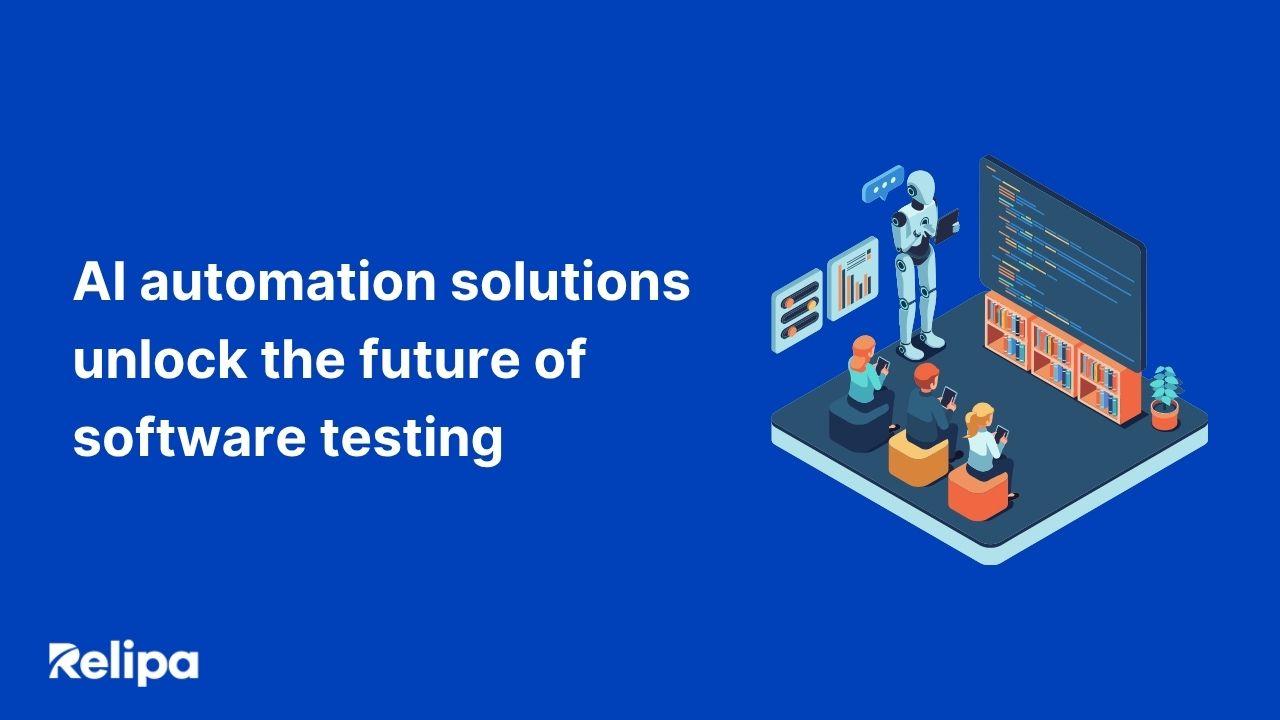 AI automation solutions unlock the future of software testing

Relipa